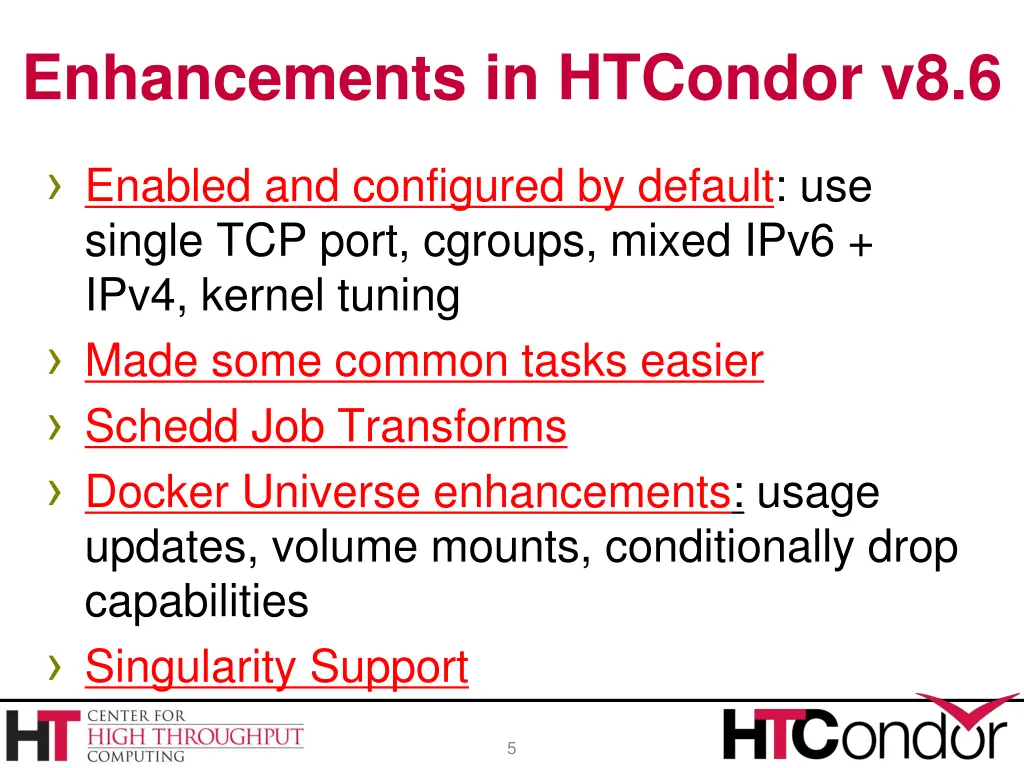 Enhancements in HTCondor v8.6

› Enabled and configured by default: use single TCP port, cgroups, mixed IPv6 + IPv4, kernel tuning
› Made some common tasks easier
› Schedd Job Transforms
› Docker Universe enhancements: usage updates, volume mounts, conditionally drop capabilities
› Singularity Support

HT CENTER FOR HIGH THROUGHPUT COMPUTING

5

HTCondor